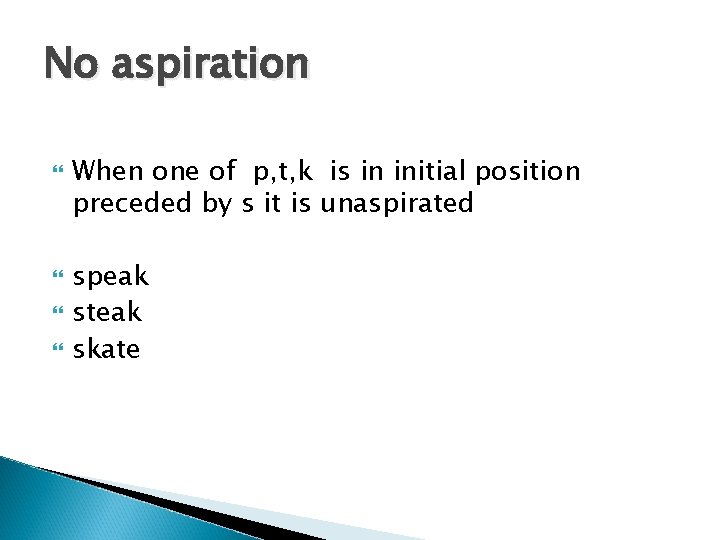 No aspiration

When one of p,t,k is in initial position preceded by s it is unaspirated

speak
steak
skate